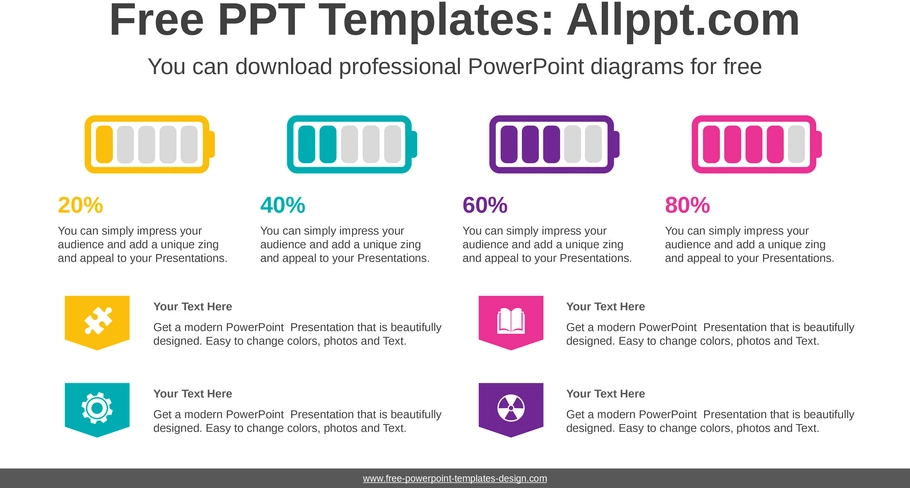 Free PPT Templates: Allppt.com

You can download professional PowerPoint diagrams for free

20%

You can simply impress your audience and add a unique zing and appeal to your Presentations.

40%

You can simply impress your audience and add a unique zing and appeal to your Presentations.

60%

You can simply impress your audience and add a unique zing and appeal to your Presentations.

80%

You can simply impress your audience and add a unique zing and appeal to your Presentations.

Your Text Here

Get a modern PowerPoint Presentation that is beautifully designed. Easy to change colors, photos and Text.

Your Text Here

Get a modern PowerPoint Presentation that is beautifully designed. Easy to change colors, photos and Text.

Your Text Here

Get a modern PowerPoint Presentation that is beautifully designed. Easy to change colors, photos and Text.

Your Text Here

Get a modern PowerPoint Presentation that is beautifully designed. Easy to change colors, photos and Text.

www.free-powerpoint-templates-design.com